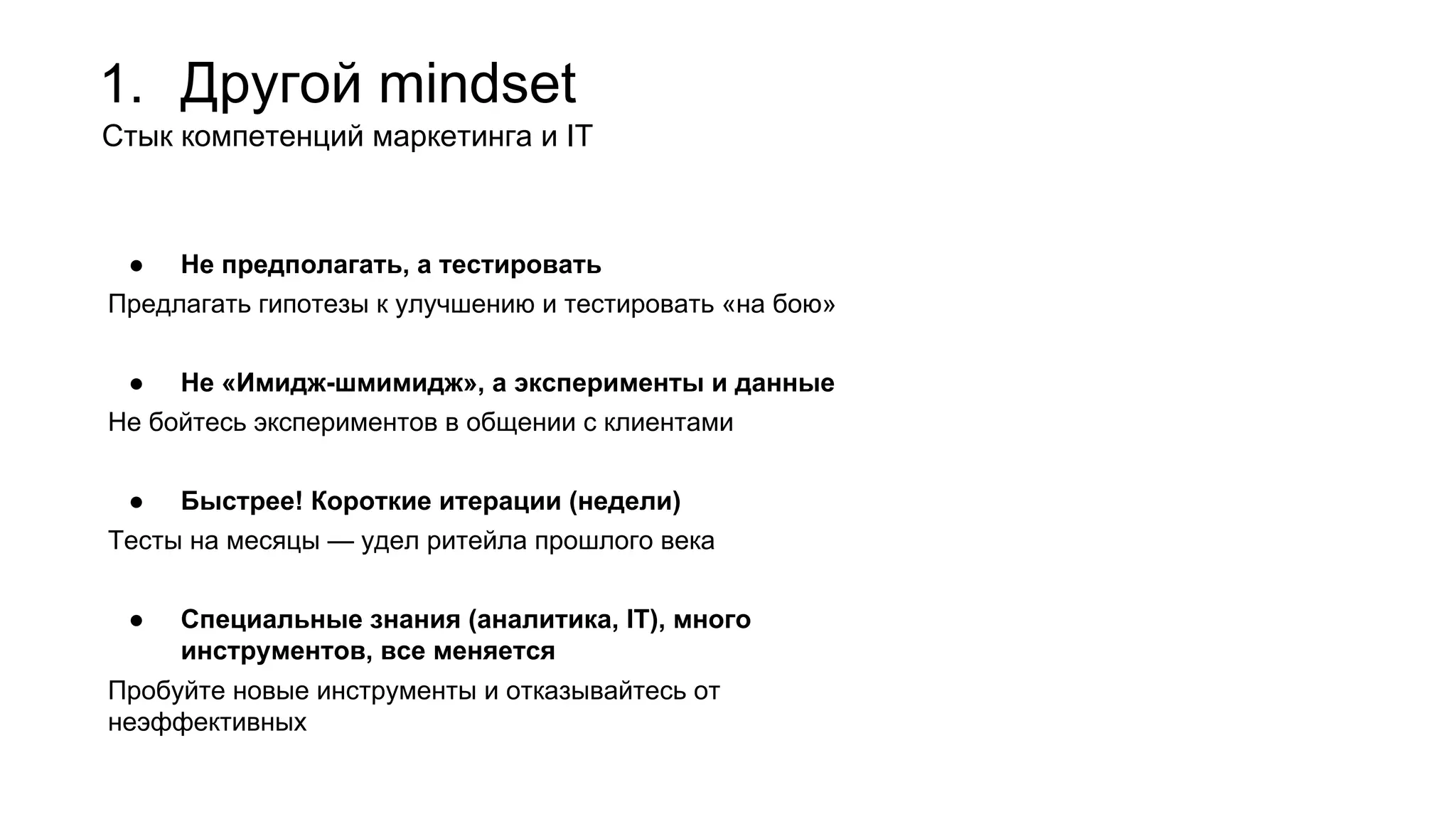 1. Другой mindset
Стык компетенций маркетинга и IT

● Не предполагать, а тестировать
Предлагать гипотезы к улучшению и тестировать «на бою»

● Не «Имидж-шмимидж», а эксперименты и данные
Не бойтесь экспериментов в общении с клиентами

● Быстрее! Короткие итерации (недели)
Тесты на месяцы — удел ритейла прошлого века

● Специальные знания (аналитика, IT), много инструментов, все меняется
Пробуйте новые инструменты и отказывайтесь от неэффективных